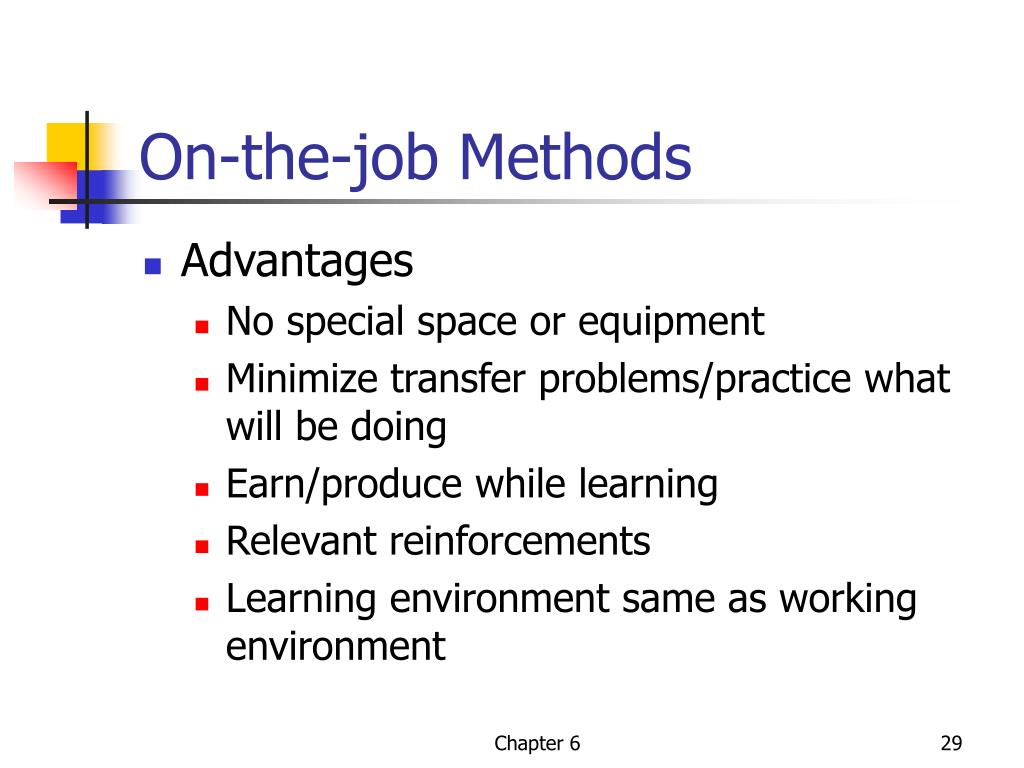 On-the-job Methods

- Advantages
  - No special space or equipment
  - Minimize transfer problems/practice what will be doing
  - Earn/produce while learning
  - Relevant reinforcements
  - Learning environment same as working environment

Chapter 6

29